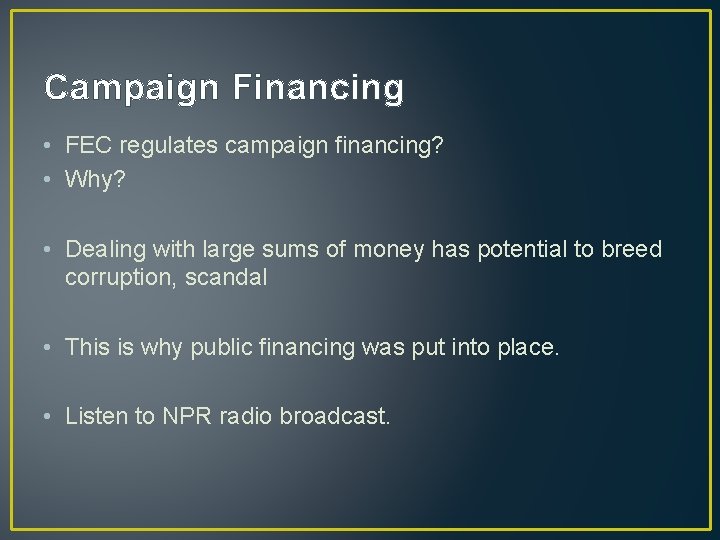 Campaign Financing

• FEC regulates campaign financing?
• Why?

• Dealing with large sums of money has potential to breed corruption, scandal

• This is why public financing was put into place.

• Listen to NPR radio broadcast.